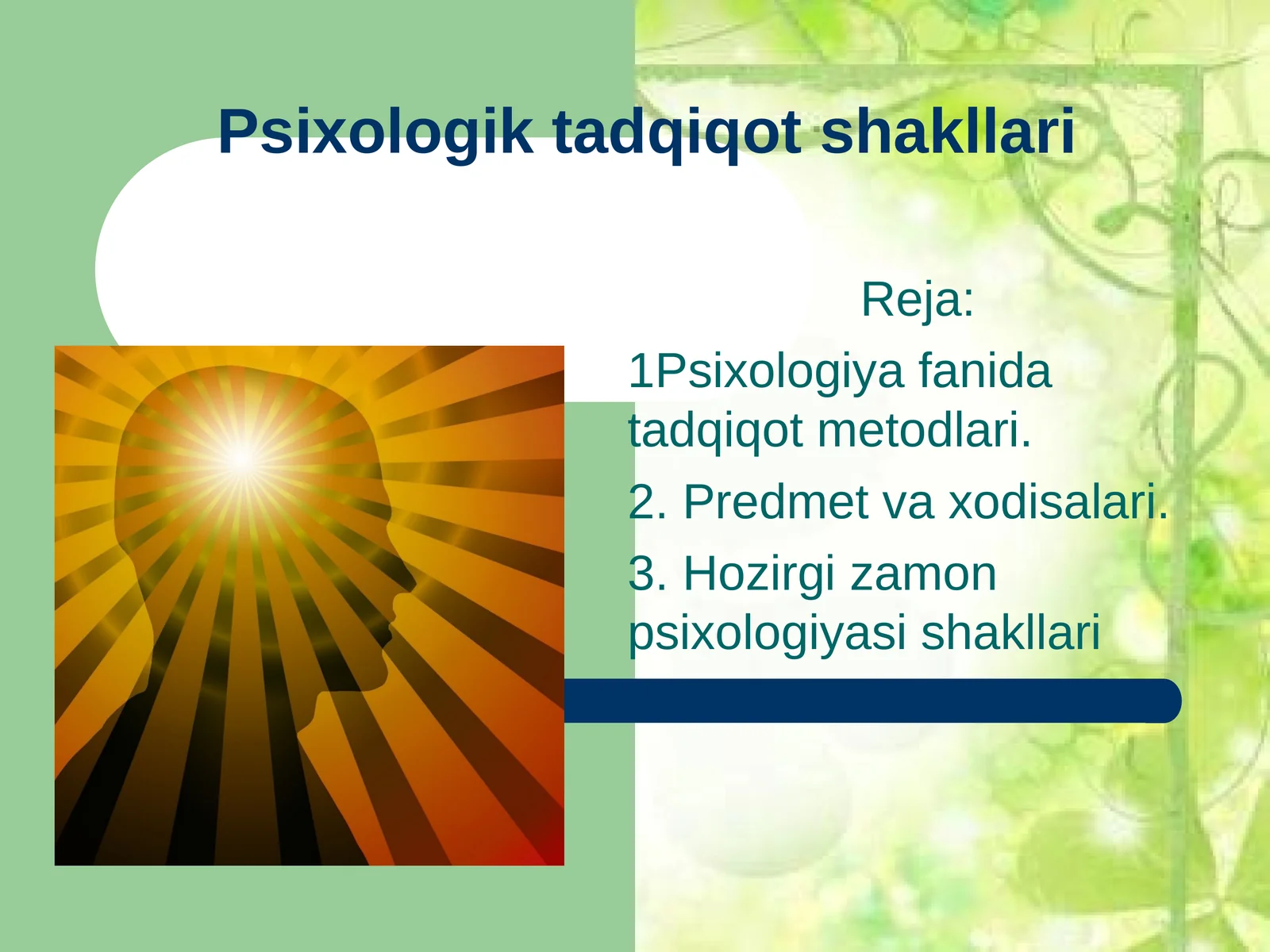 Psixologik tadqiqot shakllari

Reja:

1Psixologiya fanida tadqiqot metodlari.

2. Predmet va xodisalari.

3. Hozirgi zamon psixologiyasi shakllari